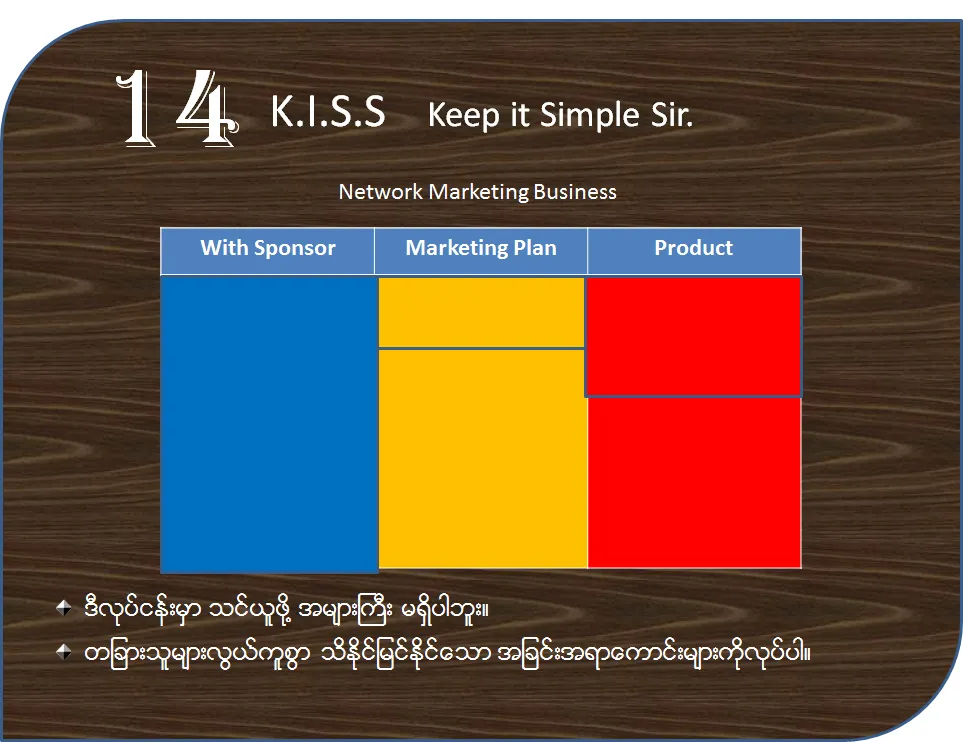 14 K.I.S.S Keep it Simple Sir.

Network Marketing Business

| With Sponsor | Marketing Plan | Product |
|---|---|---|
| | | |

ဒီလုပ်ငန်းမှာ သင်ယူဖို့ အများကြီး မရှိပါဘူး။

တခြားသူများလွယ်ကူစွာ သိနိုင်မြင်နိုင်သော အခြင်းအရာကောင်းများကိုလုပ်ပါ။